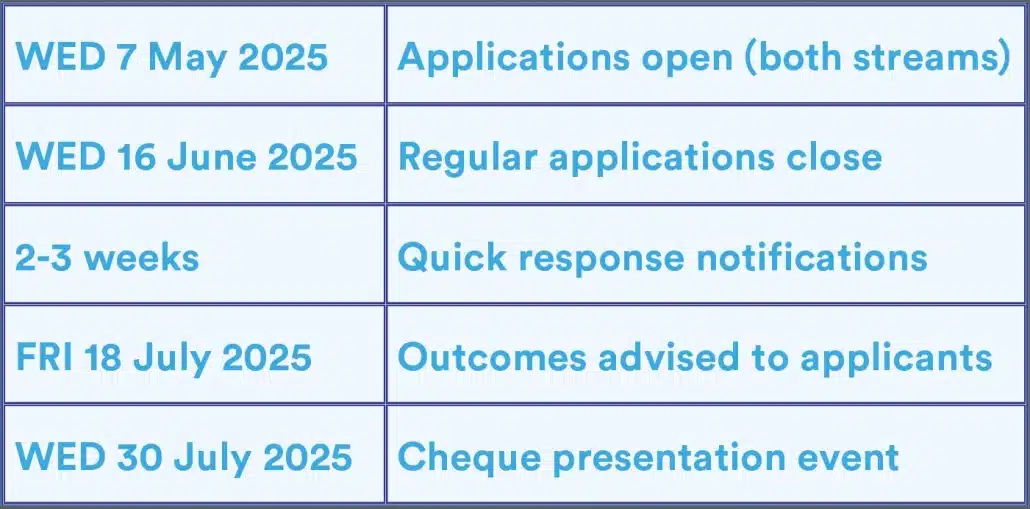 | | |
|---|---|
| WED 7 May 2025 | Applications open (both streams) |
| WED 16 June 2025 | Regular applications close |
| 2-3 weeks | Quick response notifications |
| FRI 18 July 2025 | Outcomes advised to applicants |
| WED 30 July 2025 | Cheque presentation event |